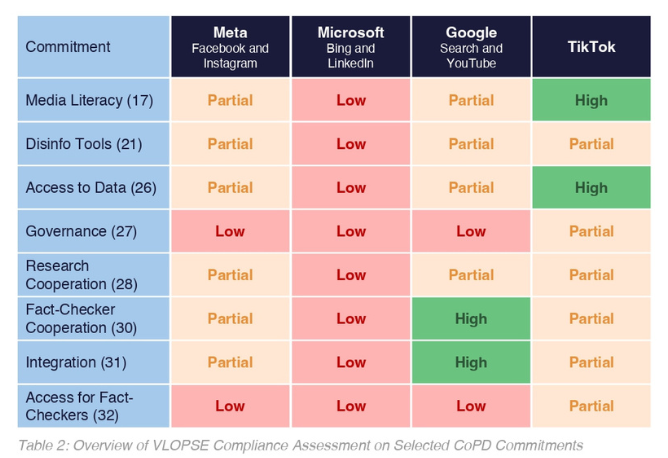 | Commitment | Meta Facebook and Instagram | Microsoft Bing and LinkedIn | Google Search and YouTube | TikTok |
|---|---|---|---|---|
| Media Literacy (17) | Partial | Low | Partial | High |
| Disinfo Tools (21) | Partial | Low | Partial | Partial |
| Access to Data (26) | Partial | Low | Partial | High |
| Governance (27) | Low | Low | Low | Partial |
| Research Cooperation (28) | Partial | Low | Partial | Partial |
| Fact-Checker Cooperation (30) | Partial | Low | High | Partial |
| Integration (31) | Partial | Low | High | Partial |
| Access for Fact-Checkers (32) | Low | Low | Low | Partial |

Table 2: Overview of VLOPSE Compliance Assessment on Selected CoPD Commitments